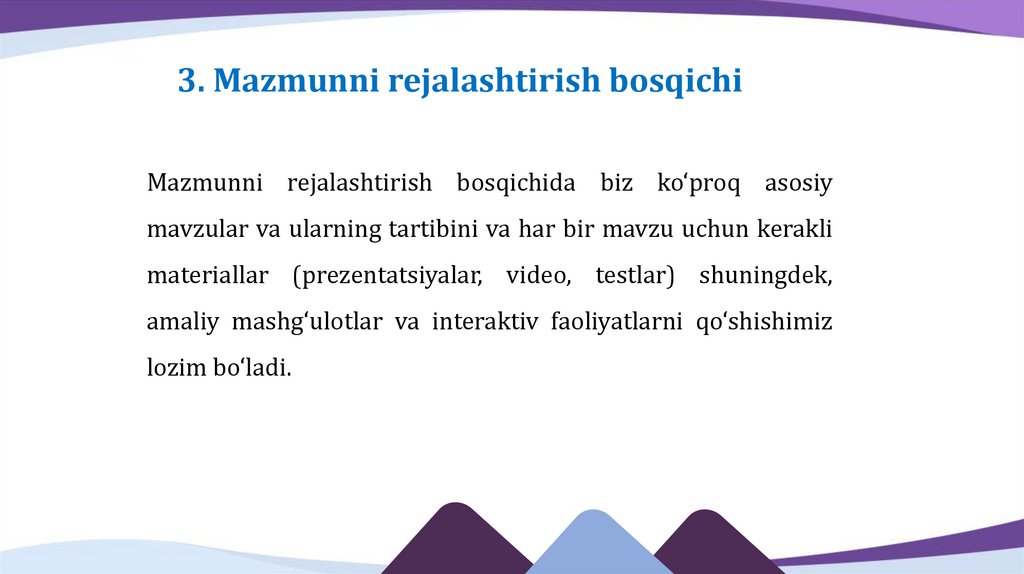 3. Mazmunni rejalashtirish bosqichi

Mazmunni rejalashtirish bosqichida biz ko‘proq asosiy mavzular va ularning tartibini va har bir mavzu uchun kerakli materiallar (prezentatsiyalar, video, testlar) shuningdek, amaliy mashg‘ulotlar va interaktiv faoliyatlarni qo‘shishimiz lozim bo‘ladi.